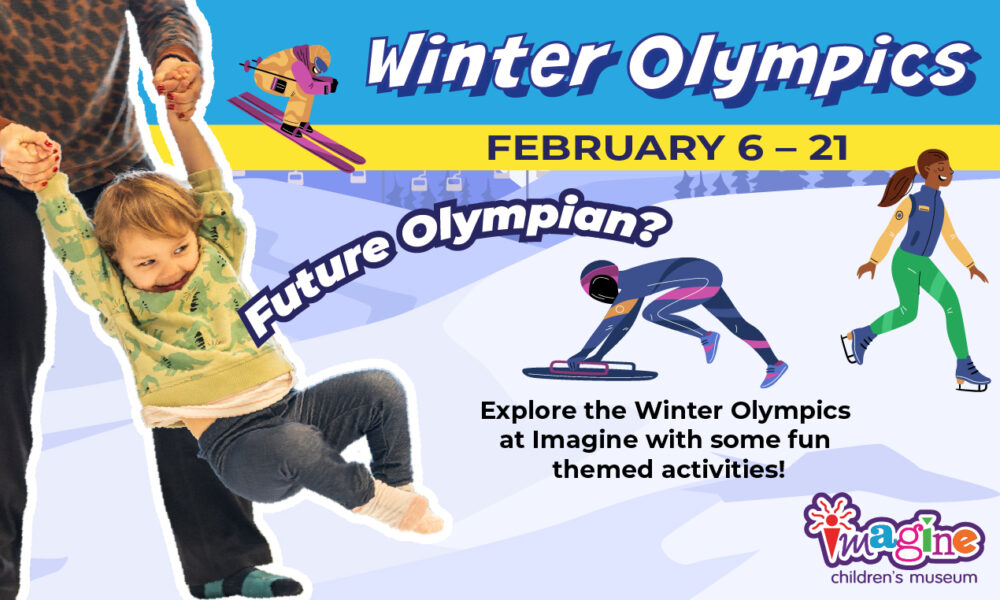 Winter Olympics

FEBRUARY 6 – 21

Future Olympian?

Explore the Winter Olympics at Imagine with some fun themed activities!

Imagine
children's museum